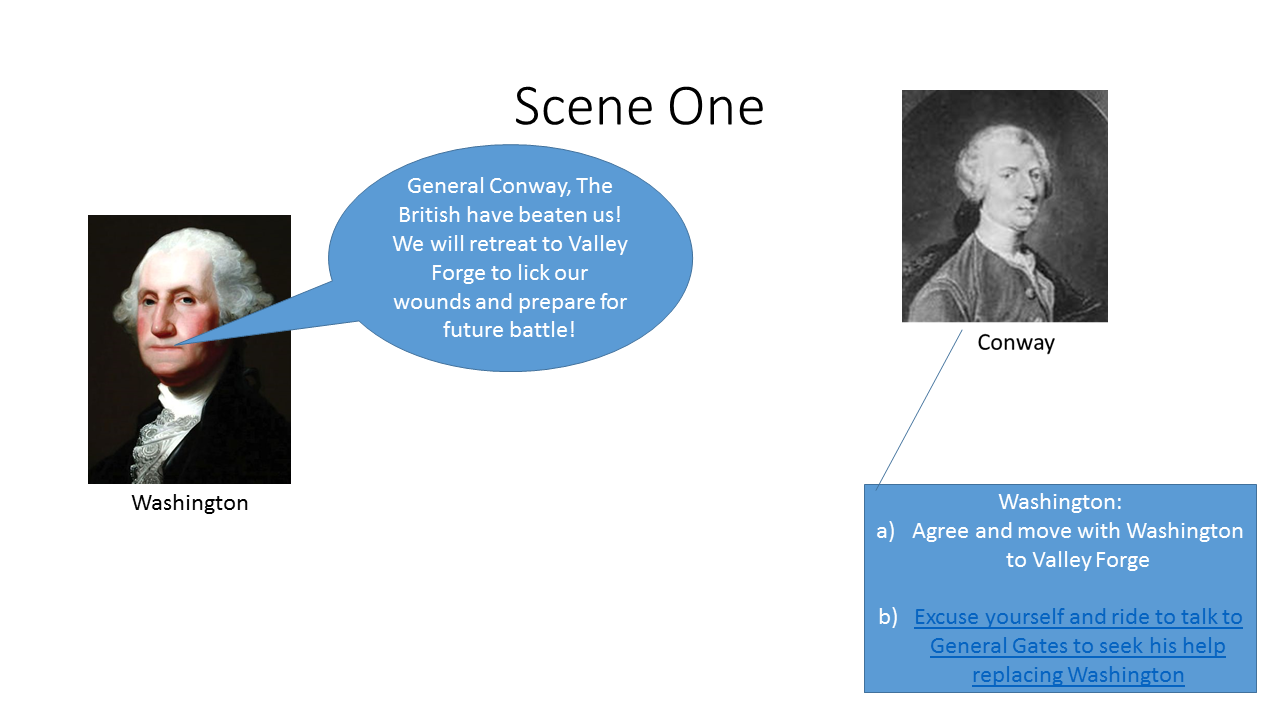 Scene One

General Conway, The British have beaten us! We will retreat to Valley Forge to lick our wounds and prepare for future battle!

Washington

Conway

Washington:
a) Agree and move with Washington to Valley Forge

b) Excuse yourself and ride to talk to General Gates to seek his help replacing Washington